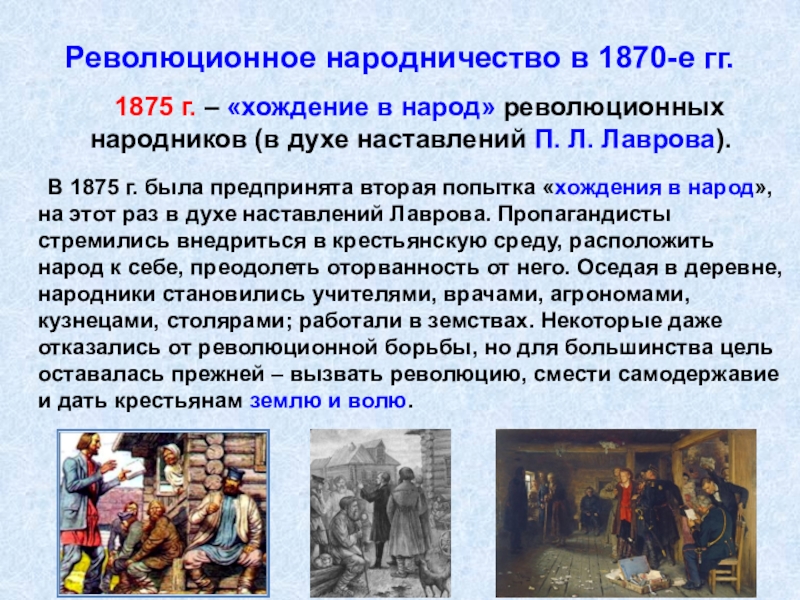 Революционное народничество в 1870-е гг.

1875 г. – «хождение в народ» революционных народников (в духе наставлений П. Л. Лаврова).

В 1875 г. была предпринята вторая попытка «хождения в народ», на этот раз в духе наставлений Лаврова. Пропагандисты стремились внедриться в крестьянскую среду, расположить народ к себе, преодолеть оторванность от него. Оседая в деревне, народники становились учителями, врачами, агрономами, кузнецами, столярами; работали в земствах. Некоторые даже отказались от революционной борьбы, но для большинства цель оставалась прежней – вызвать революцию, смести самодержавие и дать крестьянам землю и волю.